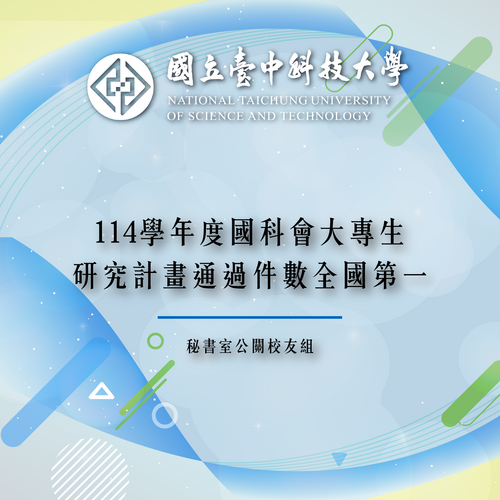 國立臺中科技大學
NATIONAL TAICHUNG UNIVERSITY
OF SCIENCE AND TECHNOLOGY

114學年度國科會大專生
研究計畫通過件數全國第一

秘書室公關校友組